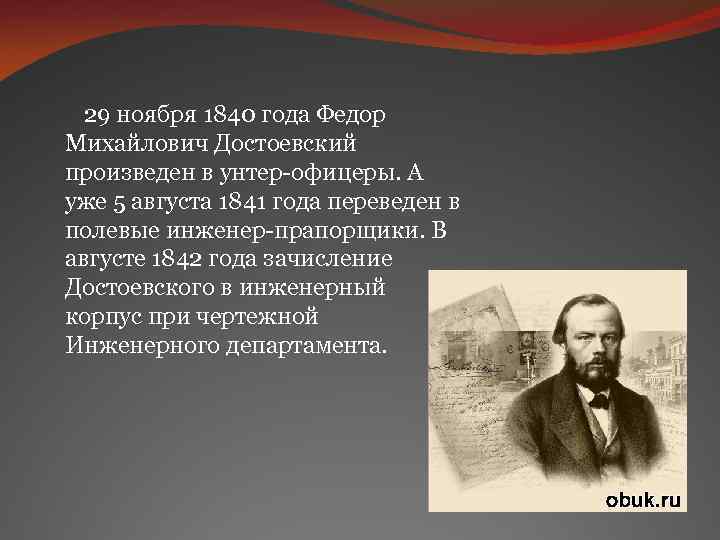 29 ноября 1840 года Федор Михайлович Достоевский произведен в унтер-офицеры. А уже 5 августа 1841 года переведен в полевые инженер-прапорщики. В августе 1842 года зачисление Достоевского в инженерный корпус при чертежной Инженерного департамента.

obuk.ru